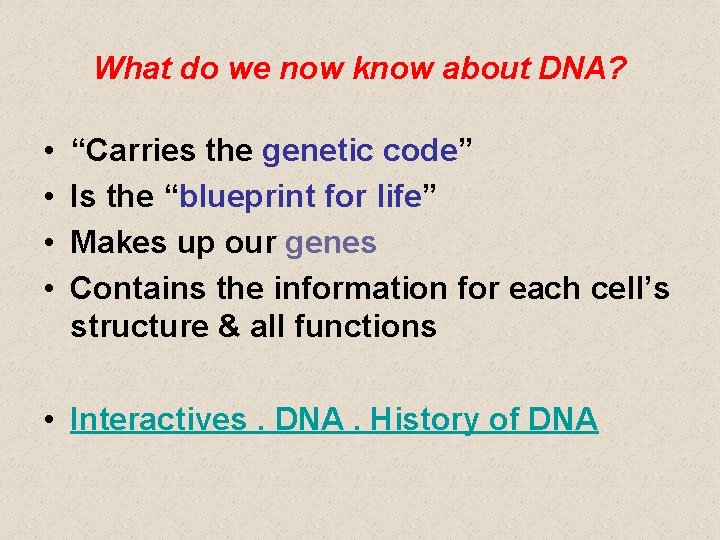 What do we now know about DNA?

• "Carries the genetic code"
• Is the "blueprint for life"
• Makes up our genes
• Contains the information for each cell's structure & all functions

• Interactives . DNA . History of DNA